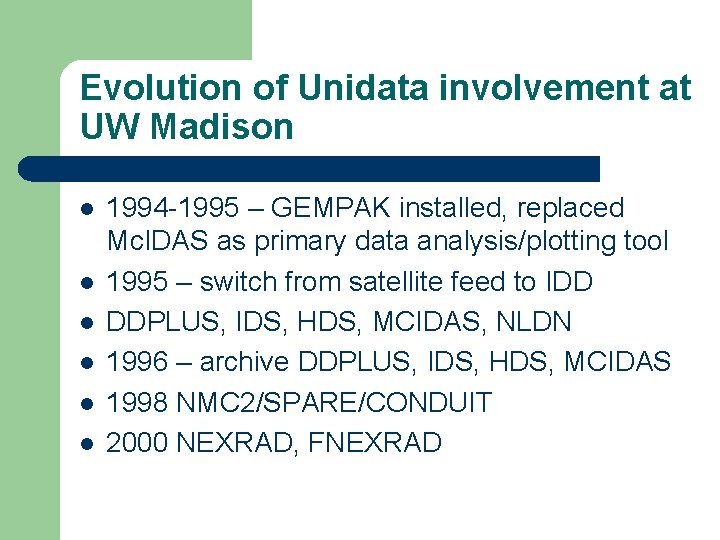 Evolution of Unidata involvement at UW Madison

- 1994-1995 – GEMPAK installed, replaced McIDAS as primary data analysis/plotting tool
- 1995 – switch from satellite feed to IDD
- DDPLUS, IDS, HDS, MCIDAS, NLDN
- 1996 – archive DDPLUS, IDS, HDS, MCIDAS
- 1998 NMC2/SPARE/CONDUIT
- 2000 NEXRAD, FNEXRAD